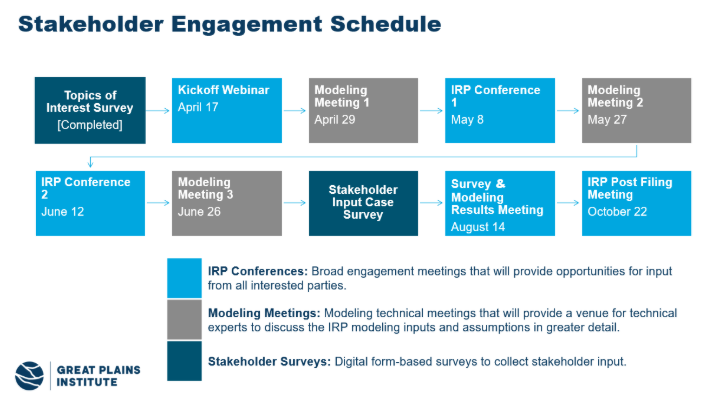 Stakeholder Engagement Schedule

Topics of Interest Survey
[Completed]

Kickoff Webinar
April 17

Modeling Meeting 1
April 29

IRP Conference 1
May 8

Modeling Meeting 2
May 27

IRP Conference 2
June 12

Modeling Meeting 3
June 26

Stakeholder Input Case Survey

Survey & Modeling Results Meeting
August 14

IRP Post Filing Meeting
October 22

IRP Conferences: Broad engagement meetings that will provide opportunities for input from all interested parties.

Modeling Meetings: Modeling technical meetings that will provide a venue for technical experts to discuss the IRP modeling inputs and assumptions in greater detail.

Stakeholder Surveys: Digital form-based surveys to collect stakeholder input.

GREAT PLAINS INSTITUTE